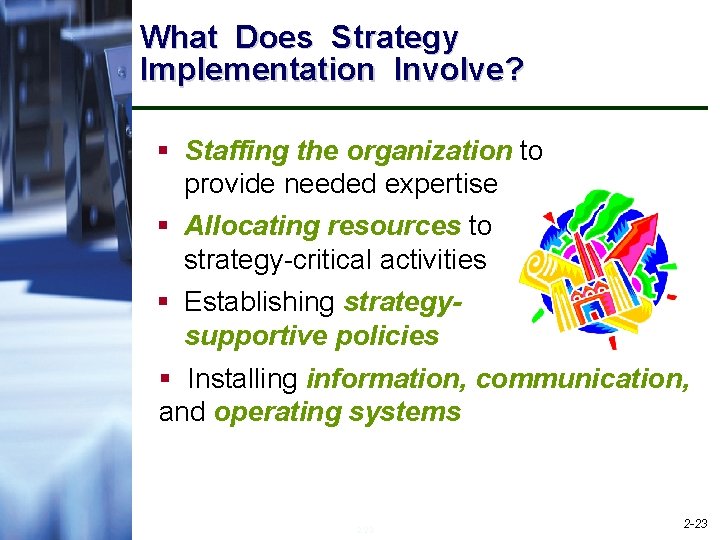 What Does Strategy Implementation Involve?

▪ Staffing the organization to provide needed expertise

▪ Allocating resources to strategy-critical activities

▪ Establishing strategy-supportive policies

▪ Installing information, communication, and operating systems

2-23